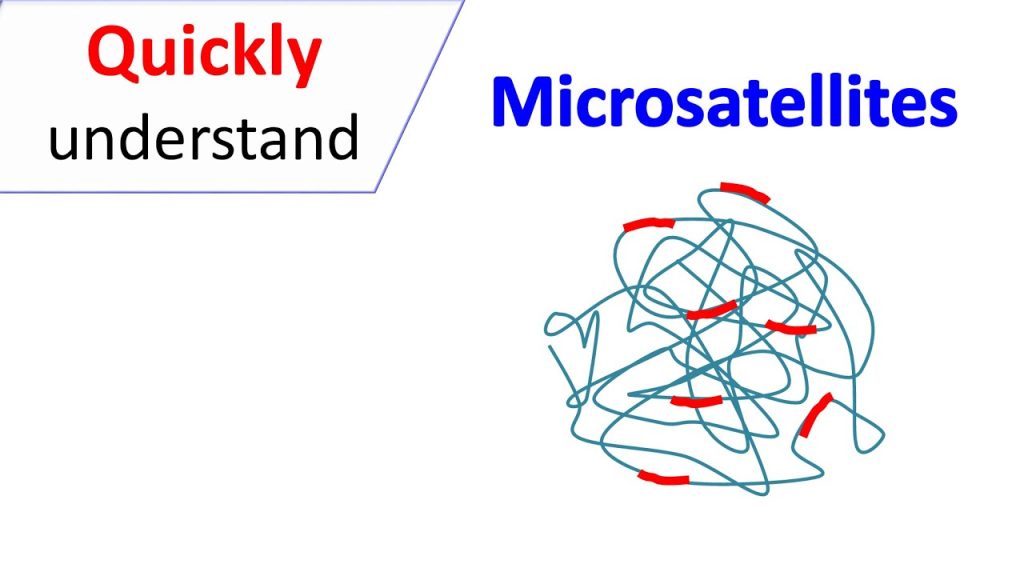 Quickly
understand

Microsatellites